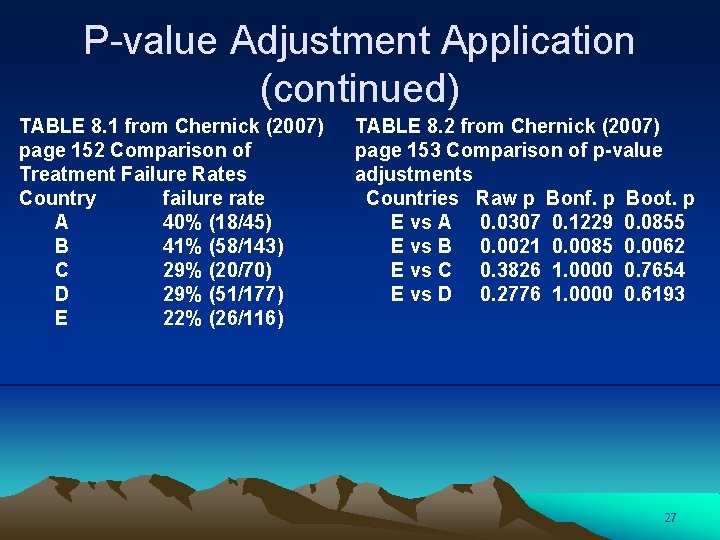 P-value Adjustment Application (continued)

TABLE 8.1 from Chernick (2007) page 152 Comparison of Treatment Failure Rates

| Country | failure rate |
|---|---|
| A | 40% (18/45) |
| B | 41% (58/143) |
| C | 29% (20/70) |
| D | 29% (51/177) |
| E | 22% (26/116) |

TABLE 8.2 from Chernick (2007) page 153 Comparison of p-value adjustments

| Countries | Raw p | Bonf. p | Boot. p |
|---|---|---|---|
| E vs A | 0.0307 | 0.1229 | 0.0855 |
| E vs B | 0.0021 | 0.0085 | 0.0062 |
| E vs C | 0.3826 | 1.0000 | 0.7654 |
| E vs D | 0.2776 | 1.0000 | 0.6193 |

27